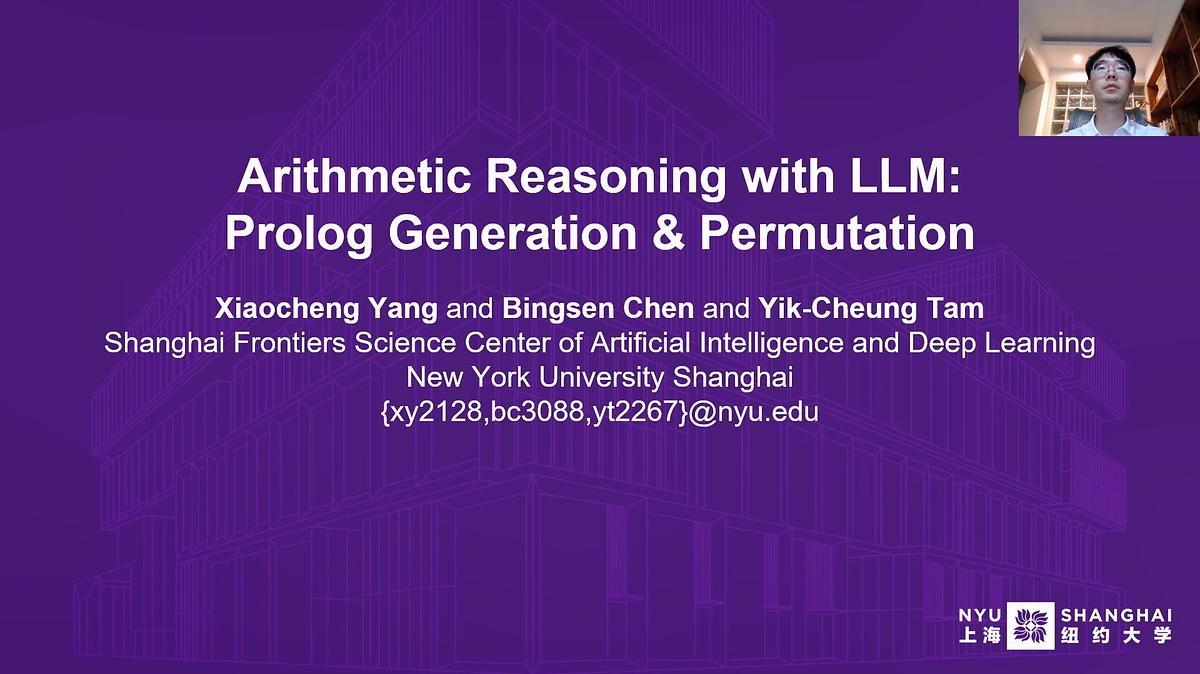 Arithmetic Reasoning with LLM:
Prolog Generation & Permutation

Xiaocheng Yang and Bingsen Chen and Yik-Cheung Tam
Shanghai Frontiers Science Center of Artificial Intelligence and Deep Learning
New York University Shanghai
{xy2128,bc3088,yt2267}@nyu.edu

NYU SHANGHAI
上海 纽约大学